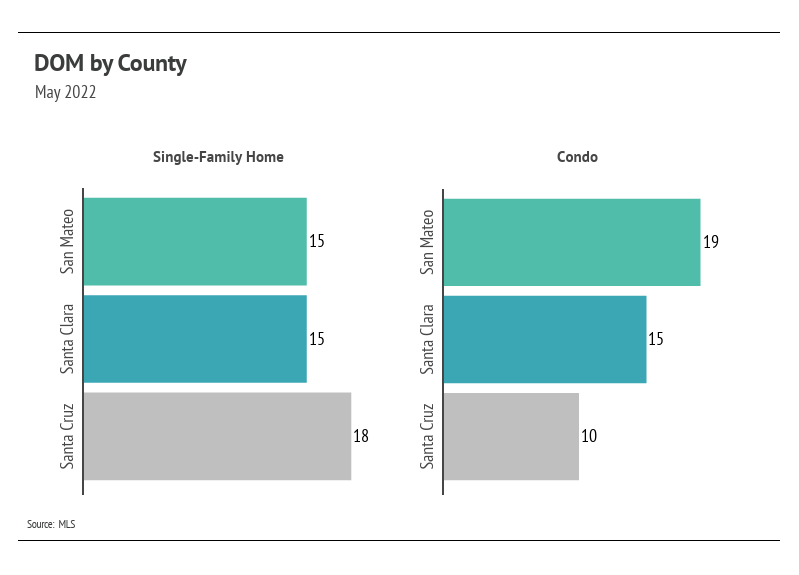 DOM by County
May 2022

Single-Family Home

San Mateo 15
Santa Clara 15
Santa Cruz 18

Condo

San Mateo 19
Santa Clara 15
Santa Cruz 10

Source: MLS